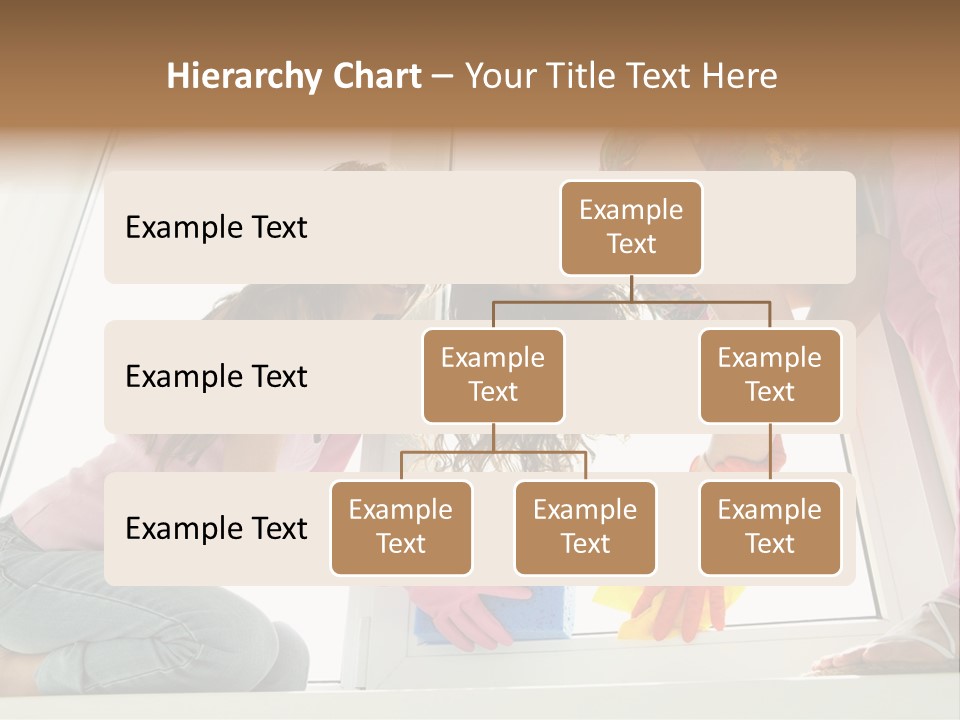 Hierarchy Chart – Your Title Text Here

Example Text

Example Text

Example Text

Example Text

Example Text

Example Text

Example Text

Example Text

Example Text